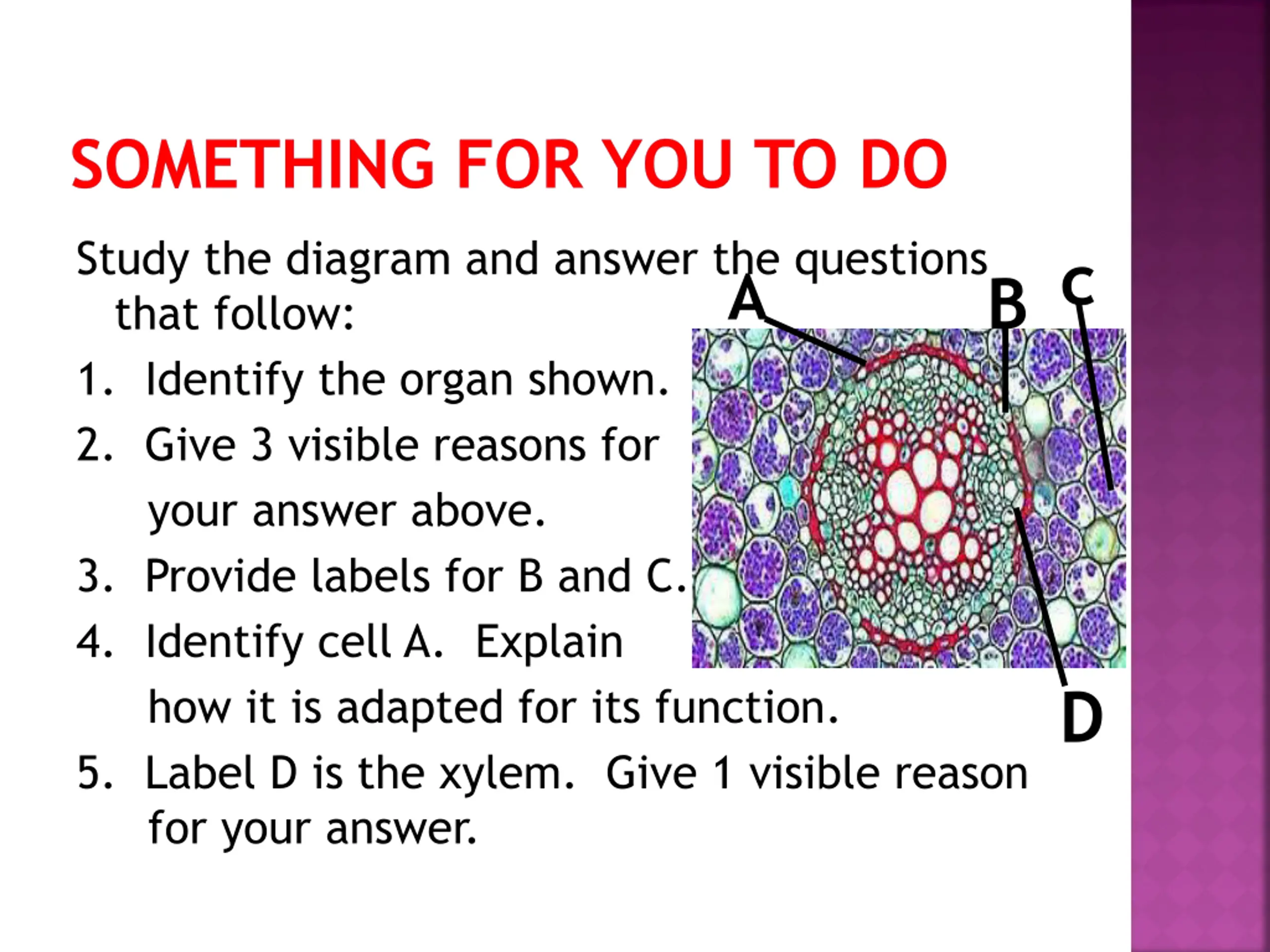 SOMETHING FOR YOU TO DO

Study the diagram and answer the questions that follow:

1. Identify the organ shown.
2. Give 3 visible reasons for your answer above.
3. Provide labels for B and C.
4. Identify cell A. Explain how it is adapted for its function.
5. Label D is the xylem. Give 1 visible reason for your answer.

A
B
C
D